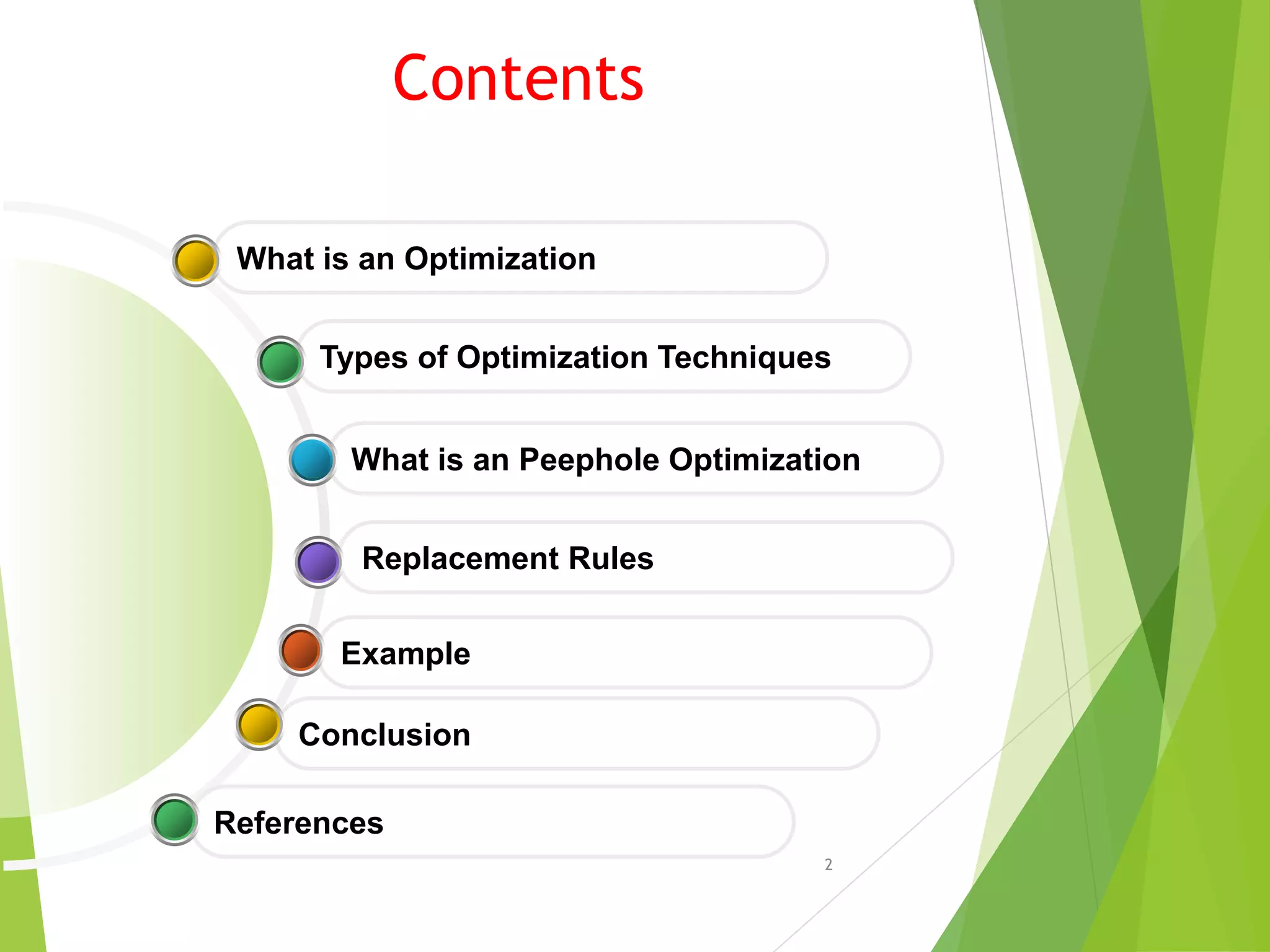 Contents

What is an Optimization

Types of Optimization Techniques

What is an Peephole Optimization

Replacement Rules

Example

Conclusion

References

2